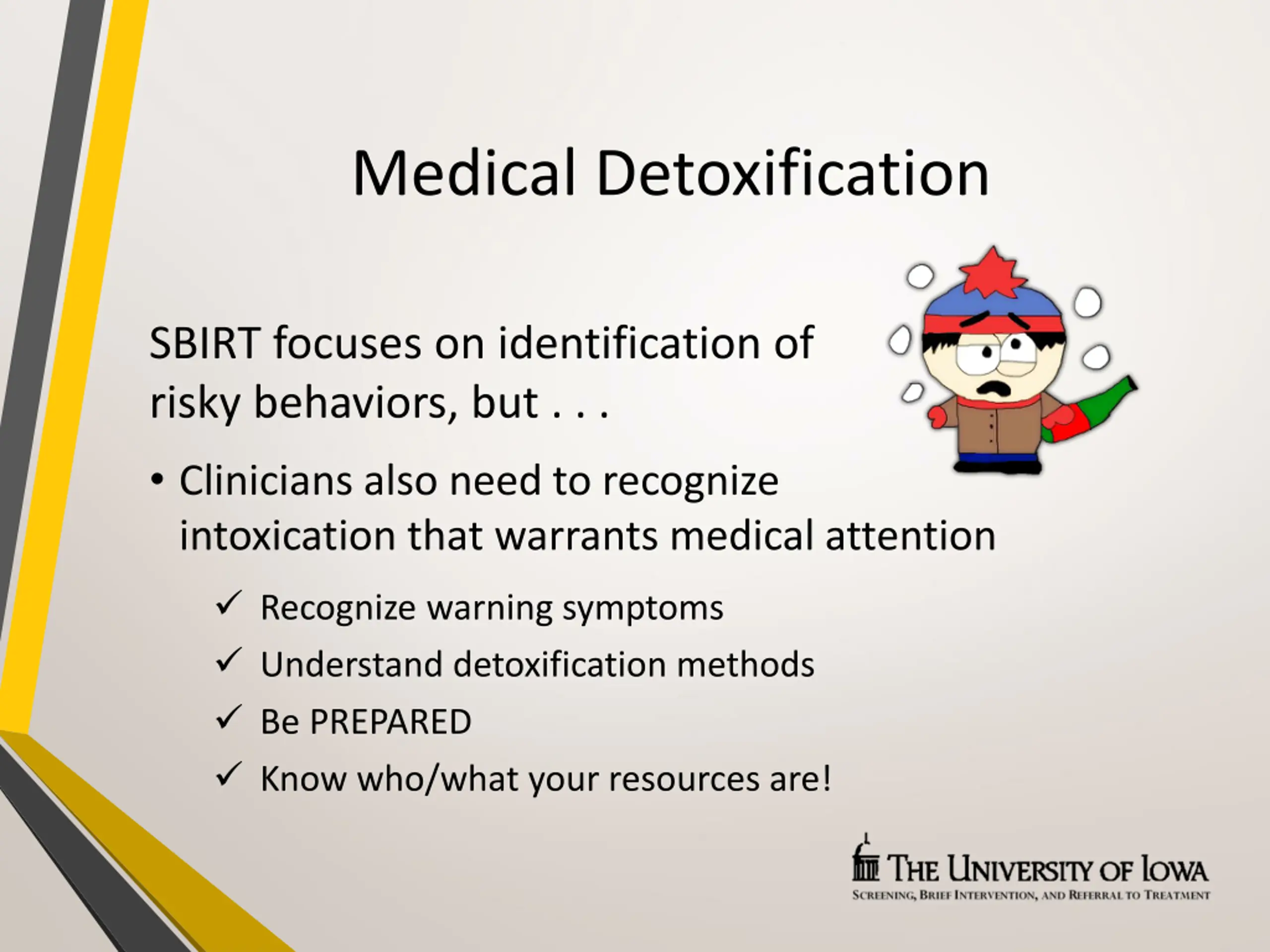 Medical Detoxification

SBIRT focuses on identification of risky behaviors, but . . .

• Clinicians also need to recognize intoxication that warrants medical attention

✓ Recognize warning symptoms
✓ Understand detoxification methods
✓ Be PREPARED
✓ Know who/what your resources are!

THE UNIVERSITY OF IOWA
SCREENING, BRIEF INTERVENTION, AND REFERRAL TO TREATMENT